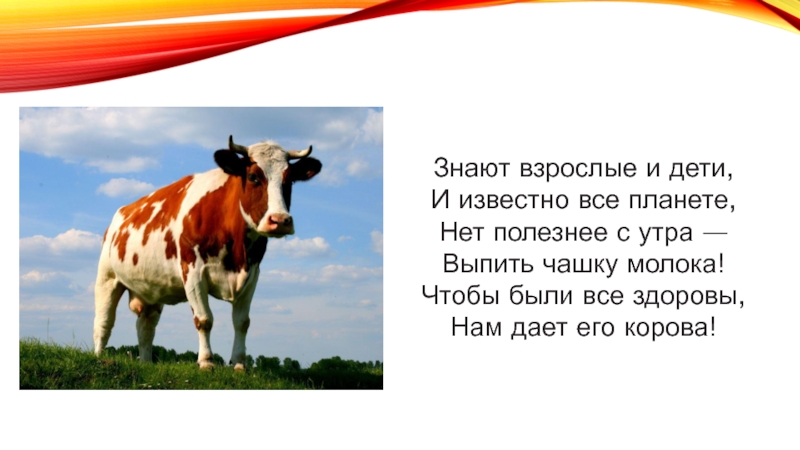 Знают взрослые и дети,
И известно все планете,
Нет полезнее с утра —
Выпить чашку молока!
Чтобы были все здоровы,
Нам дает его корова!